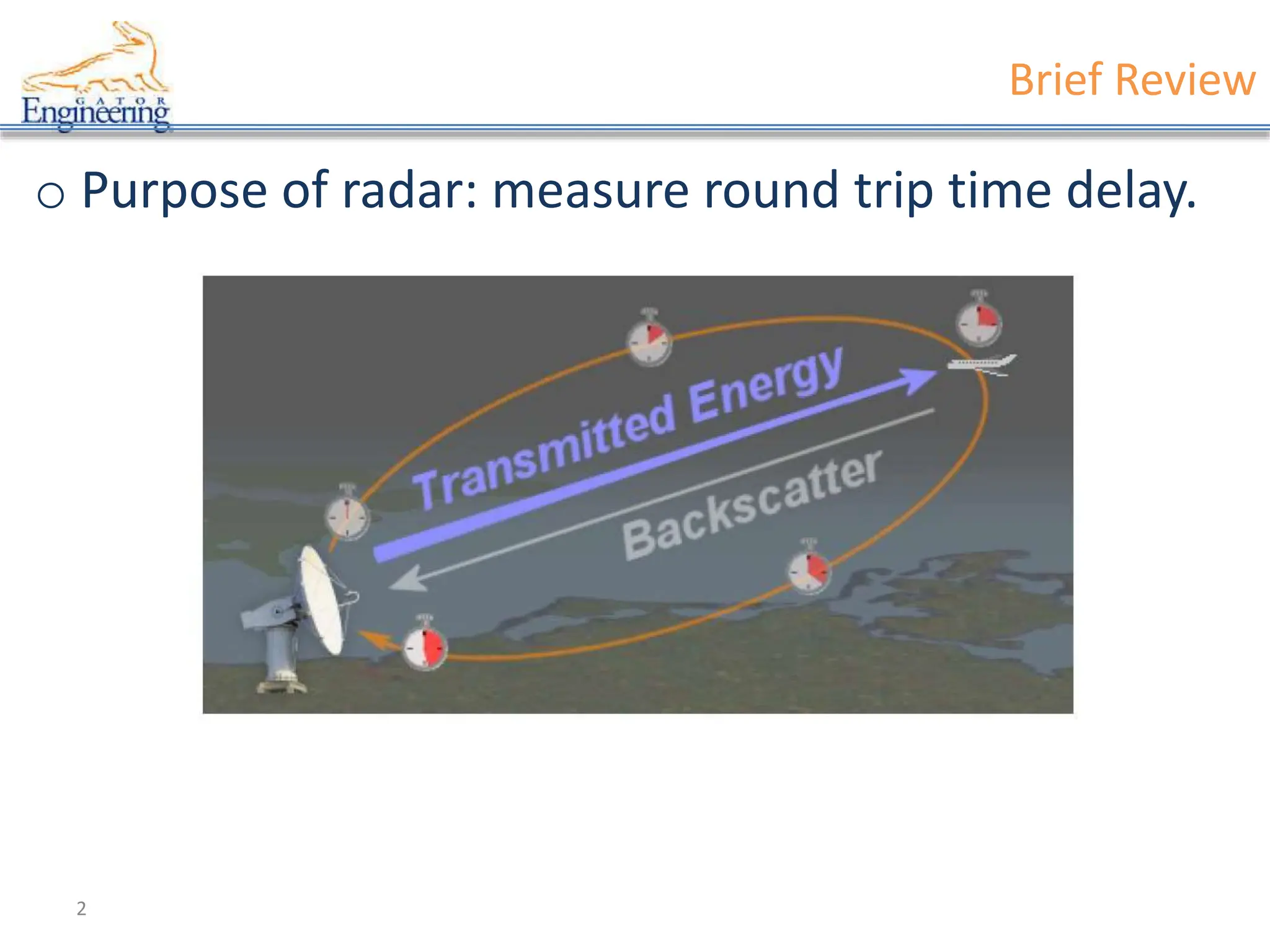 GATOR
Engineering

Brief Review

o Purpose of radar: measure round trip time delay.

Transmitted Energy

Backscatter

2